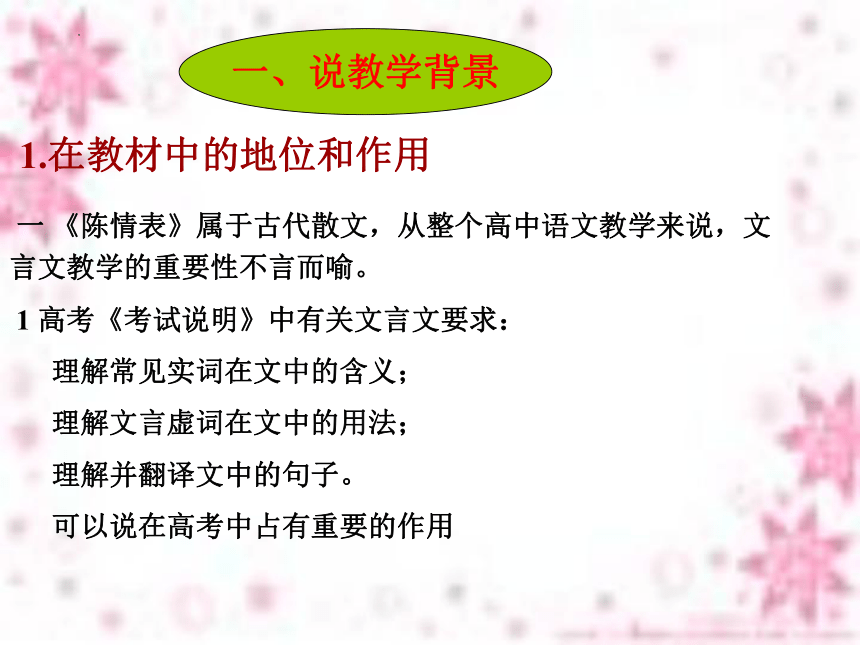 一、说教学背景

1.在教材中的地位和作用

一 《陈情表》属于古代散文，从整个高中语文教学来说，文言文教学的重要性不言而喻。

1 高考《考试说明》中有关文言文要求：

理解常见实词在文中的含义；

理解文言虚词在文中的用法；

理解并翻译文中的句子。

可以说在高考中占有重要的作用